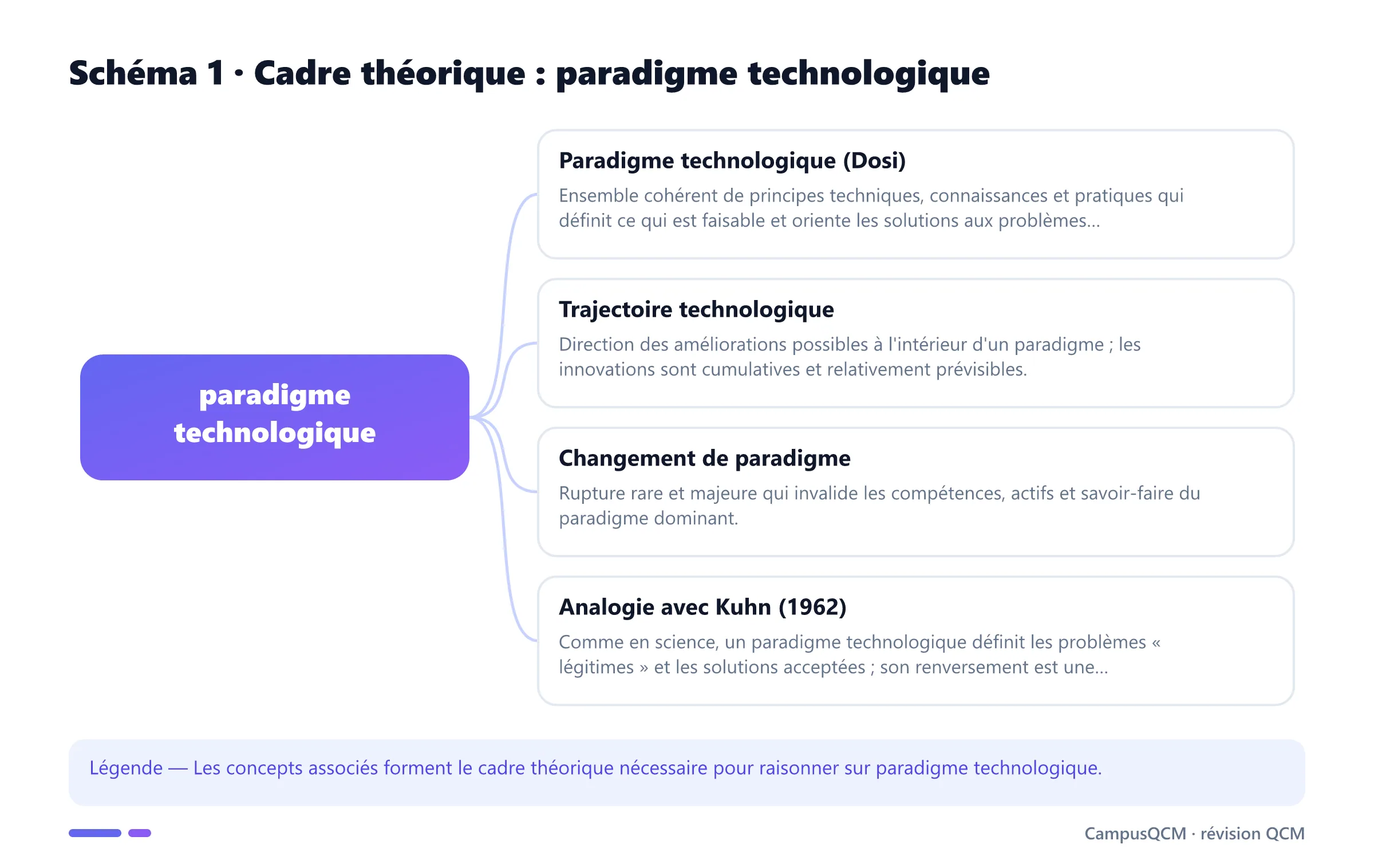 Schéma 1 · Cadre théorique : paradigme technologique

paradigme technologique

Paradigme technologique (Dosi)

Ensemble cohérent de principes techniques, connaissances et pratiques qui définit ce qui est faisable et oriente les solutions aux problèmes...

Trajectoire technologique

Direction des améliorations possibles à l'intérieur d'un paradigme ; les innovations sont cumulatives et relativement prévisibles.

Changement de paradigme

Rupture rare et majeure qui invalide les compétences, actifs et savoir-faire du paradigme dominant.

Analogie avec Kuhn (1962)

Comme en science, un paradigme technologique définit les problèmes « légitimes » et les solutions acceptées ; son renversement est une...

Légende — Les concepts associés forment le cadre théorique nécessaire pour raisonner sur paradigme technologique.

CampusQCM · révision QCM